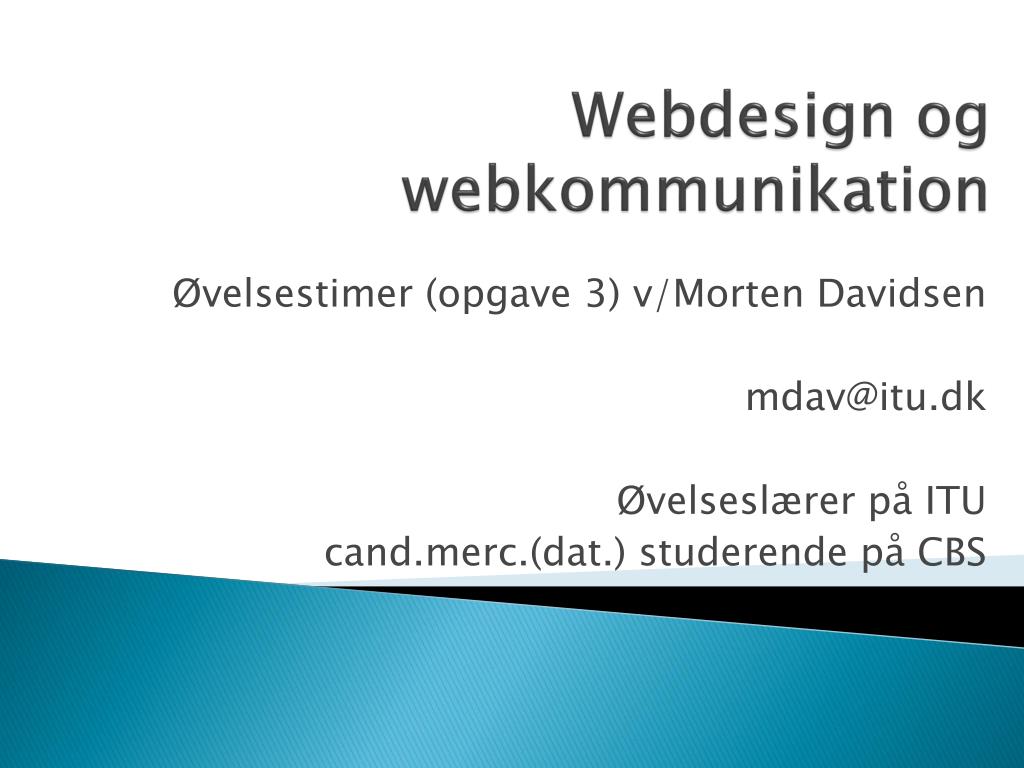 Webdesign og webkommunikation

Øvelsestimer (opgave 3) v/Morten Davidsen

mdav@itu.dk

Øvelseslærer på ITU
cand.merc.(dat.) studerende på CBS